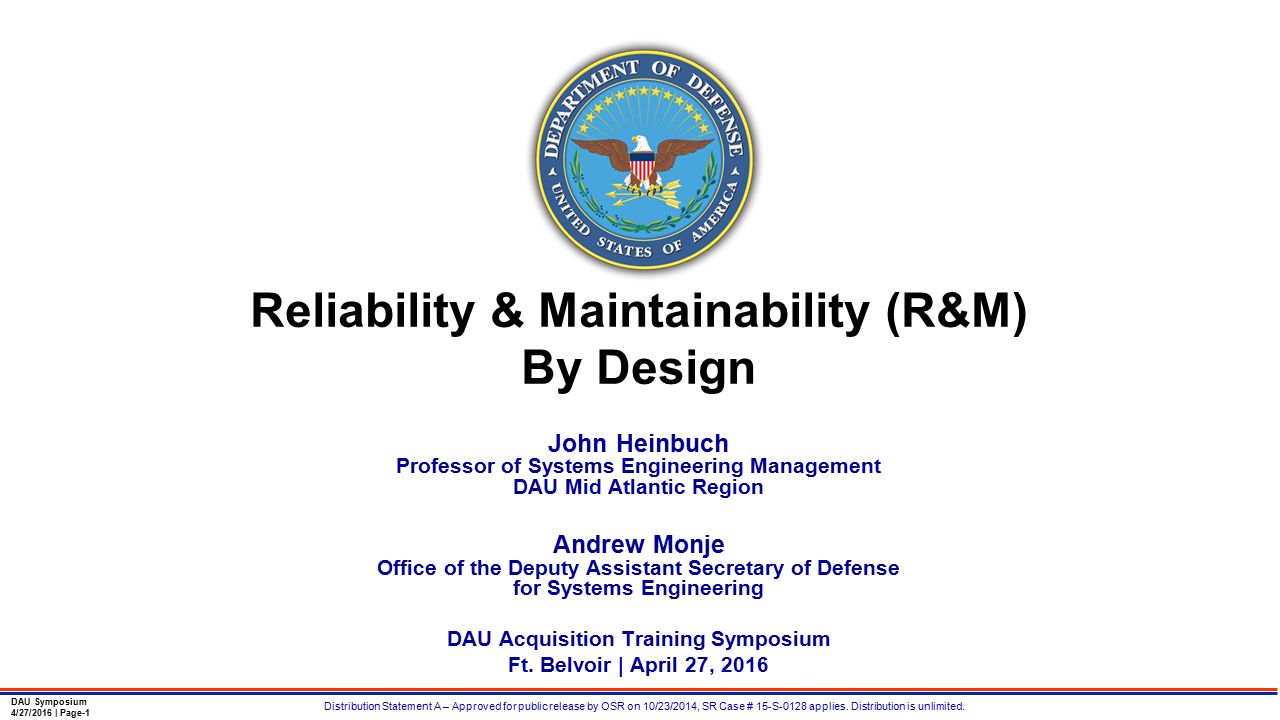 DEPARTMENT OF DEFENSE
UNITED STATES OF AMERICA

Reliability & Maintainability (R&M)
By Design

John Heinbuch
Professor of Systems Engineering Management
DAU Mid Atlantic Region

Andrew Monje
Office of the Deputy Assistant Secretary of Defense for Systems Engineering

DAU Acquisition Training Symposium
Ft. Belvoir | April 27, 2016

DAU Symposium
4/27/2016 | Page-1

Distribution Statement A – Approved for public release by OSR on 10/23/2014, SR Case # 15-S-0128 applies. Distribution is unlimited.